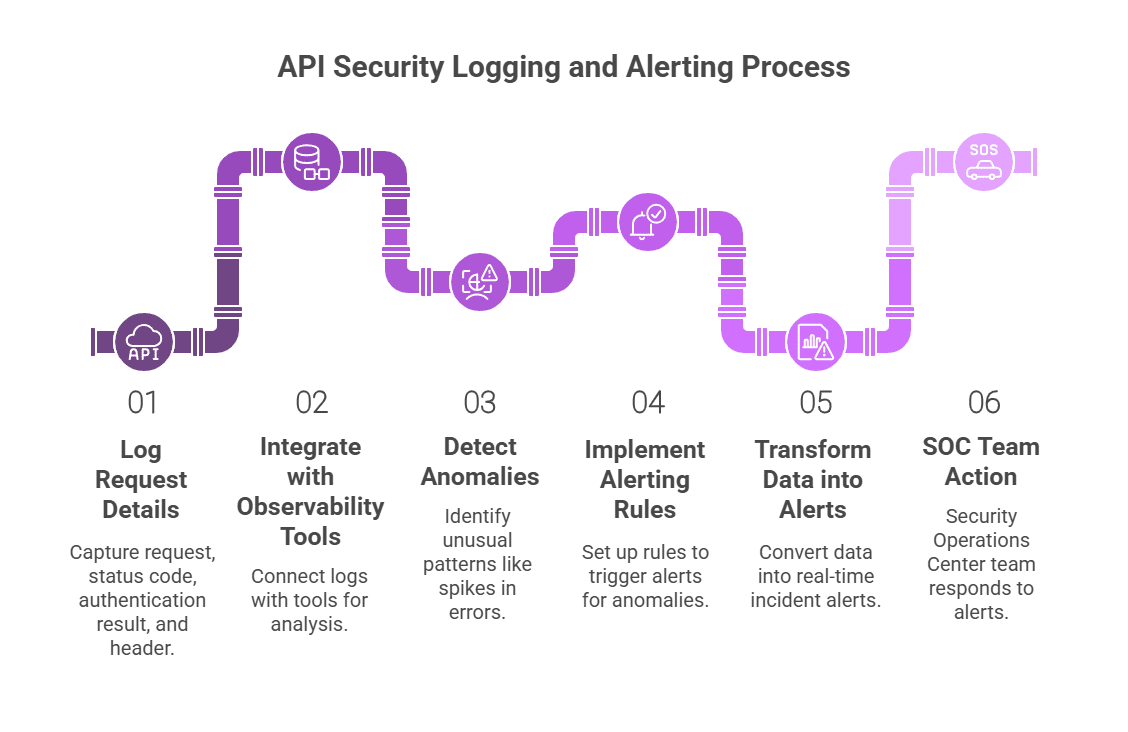 API Security Logging and Alerting Process

API

SOS

01

Log Request Details

Capture request, status code, authentication result, and header.

02

Integrate with Observability Tools

Connect logs with tools for analysis.

03

Detect Anomalies

Identify unusual patterns like spikes in errors.

04

Implement Alerting Rules

Set up rules to trigger alerts for anomalies.

05

Transform Data into Alerts

Convert data into real-time incident alerts.

06

SOC Team Action

Security Operations Center team responds to alerts.